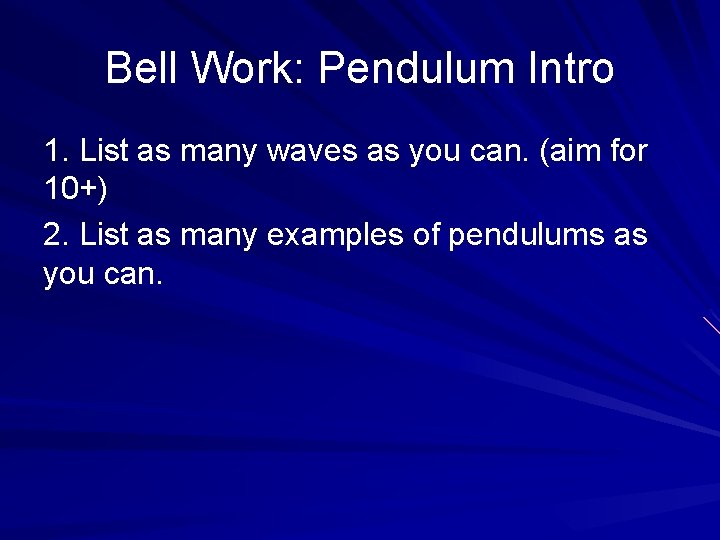 Bell Work: Pendulum Intro

1. List as many waves as you can. (aim for 10+)

2. List as many examples of pendulums as you can.